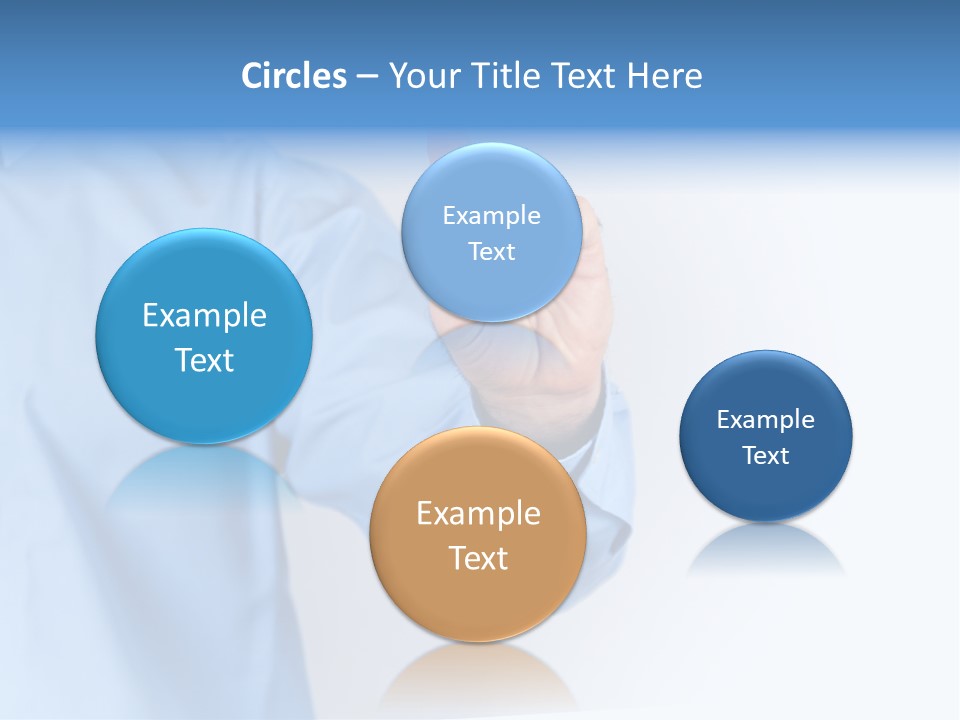 Circles – Your Title Text Here

Example Text

Example Text

Example Text

Example Text